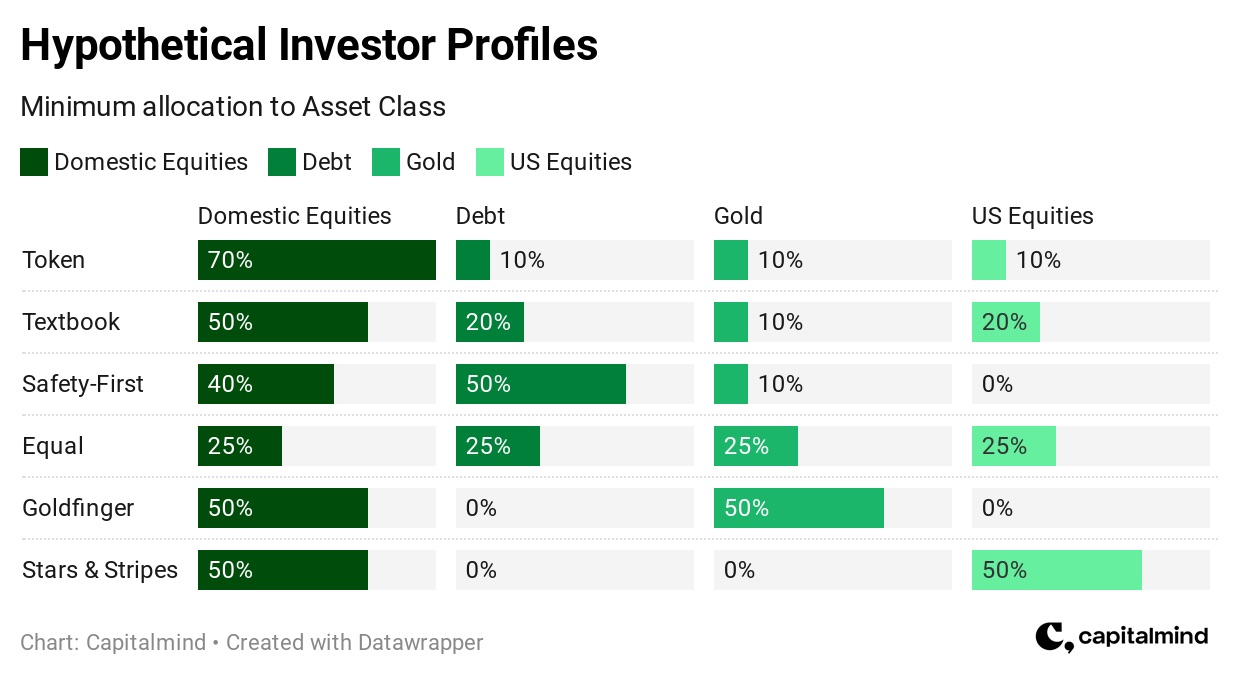 Hypothetical Investor Profiles

Minimum allocation to Asset Class

Domestic Equities  Debt  Gold  US Equities

| | Domestic Equities | Debt | Gold | US Equities |
|---|---|---|---|---|
| Token | 70% | 10% | 10% | 10% |
| Textbook | 50% | 20% | 10% | 20% |
| Safety-First | 40% | 50% | 10% | 0% |
| Equal | 25% | 25% | 25% | 25% |
| Goldfinger | 50% | 0% | 50% | 0% |
| Stars & Stripes | 50% | 0% | 0% | 50% |

Chart: Capitalmind • Created with Datawrapper

capitalmind